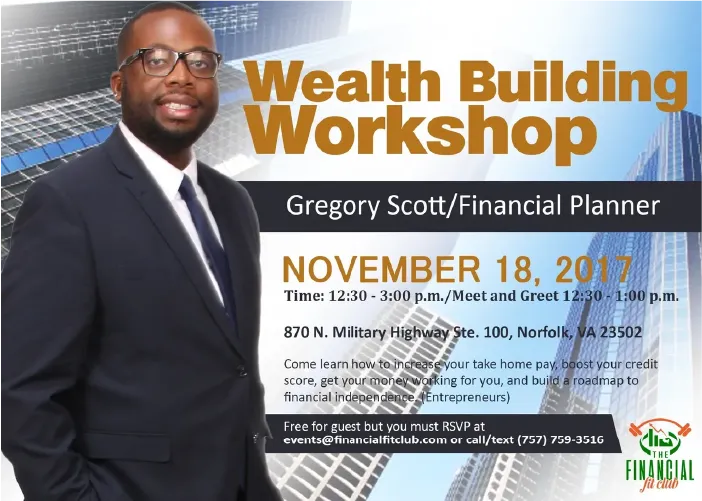 Wealth Building Workshop

Gregory Scott/Financial Planner

NOVEMBER 18, 2017

Time: 12:30 - 3:00 p.m./Meet and Greet 12:30 - 1:00 p.m.

870 N. Military Highway Ste. 100, Norfolk, VA 23502

Come learn how to increase your take home pay, boost your credit score, get your money working for you, and build a roadmap to financial independence. (Entrepreneurs)

Free for guest but you must RSVP at events@financialfitclub.com or call/text (757) 759-3516

THE FINANCIAL fit club